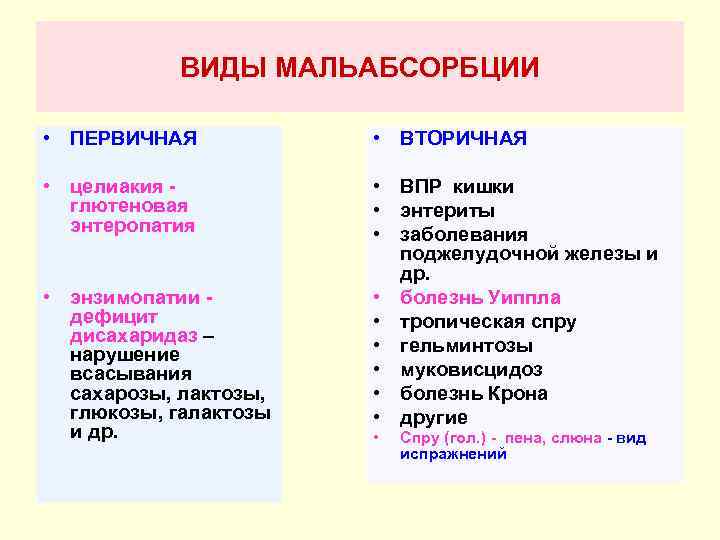 ВИДЫ МАЛЬАБСОРБЦИИ

• ПЕРВИЧНАЯ

• целиакия - глютеновая энтеропатия

• энзимопатии - дефицит дисахаридаз – нарушение всасывания сахарозы, лактозы, глюкозы, галактозы и др.

• ВТОРИЧНАЯ

• ВПР кишки
• энтериты
• заболевания поджелудочной железы и др.
• болезнь Уиппла
• тропическая спру
• гельминтозы
• муковисцидоз
• болезнь Крона
• другие
• Спру (гол.) - пена, слюна - вид испражнений